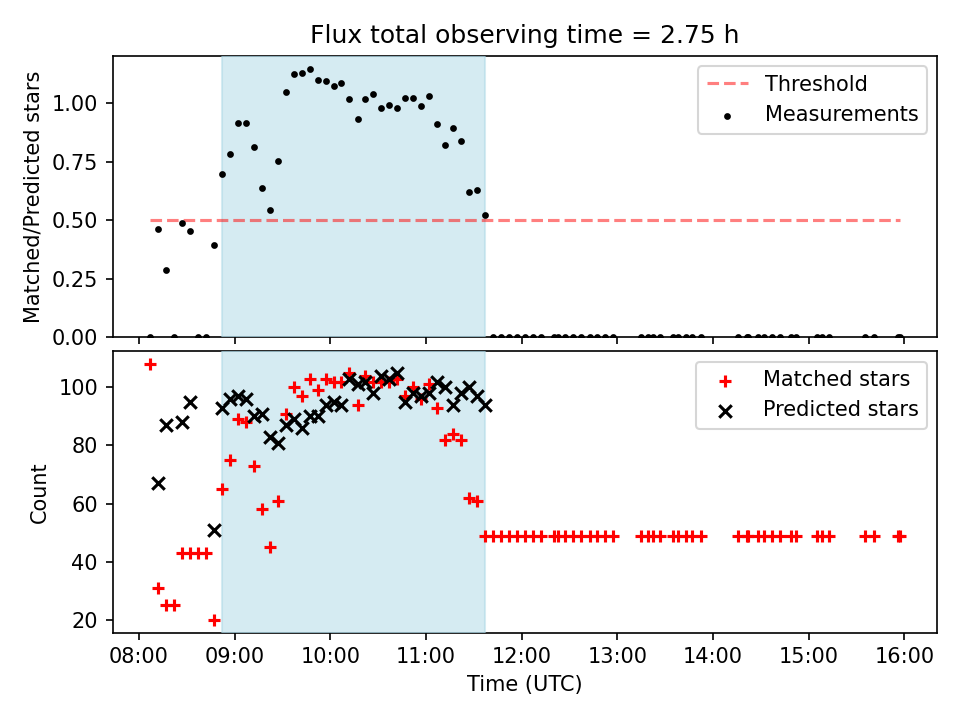 Flux total observing time = 2.75 h

Matched/Predicted stars

1.00
0.75
0.50
0.25
0.00

Threshold
Measurements

Count

100
80
60
40
20

Matched stars
Predicted stars

08:00 09:00 10:00 11:00 12:00 13:00 14:00 15:00 16:00

Time (UTC)